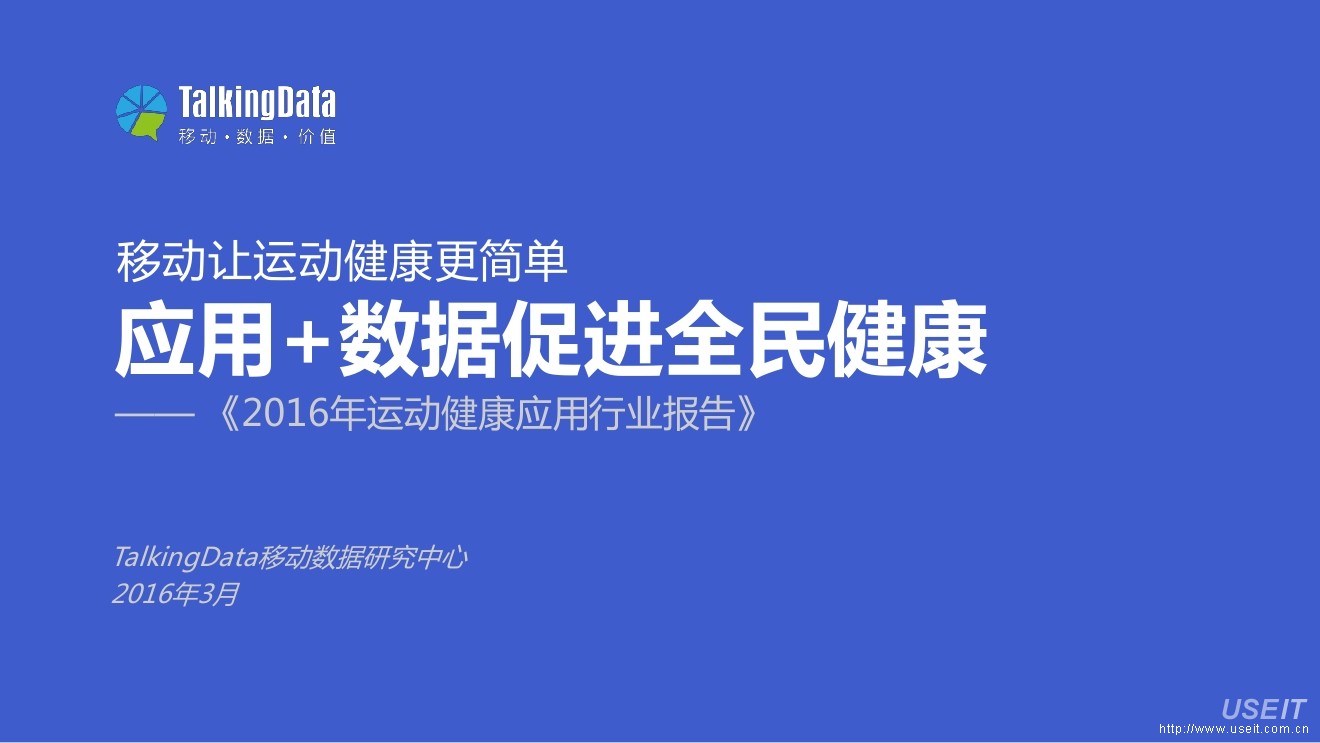 TalkingData
移动·数据·价值

移动让运动健康更简单
应用+数据促进全民健康
——《2016年运动健康应用行业报告》

TalkingData移动数据研究中心
2016年3月

USEIT
http://www.useit.com.cn